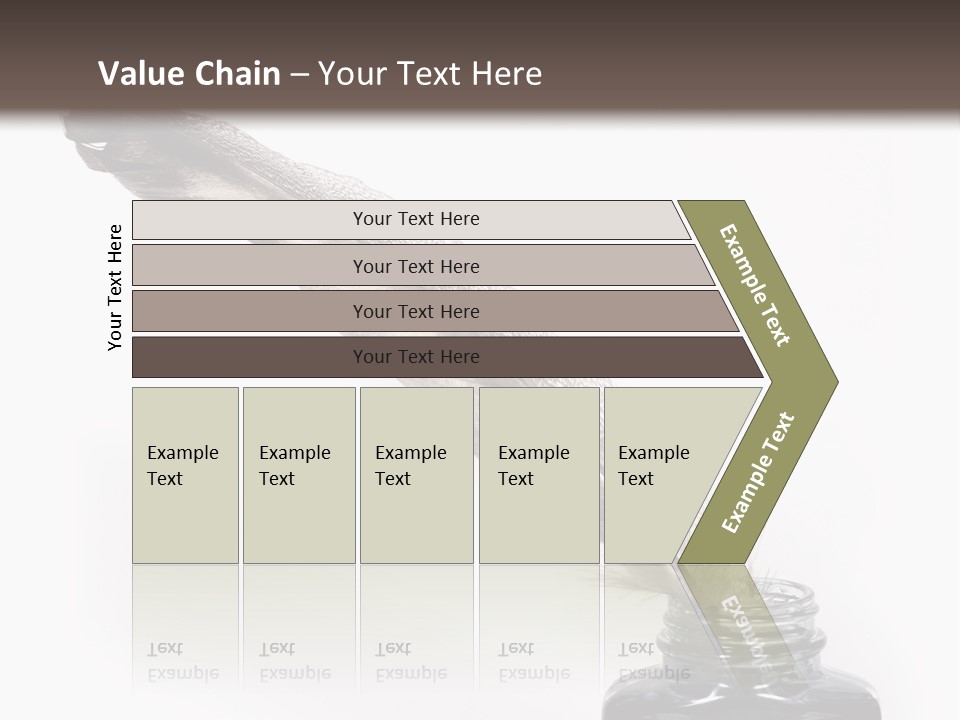 Value Chain – Your Text Here

Your Text Here

Your Text Here

Your Text Here

Your Text Here

Your Text Here

Example Text

Example Text

Example Text

Example Text

Example Text

Example Text

Example Text